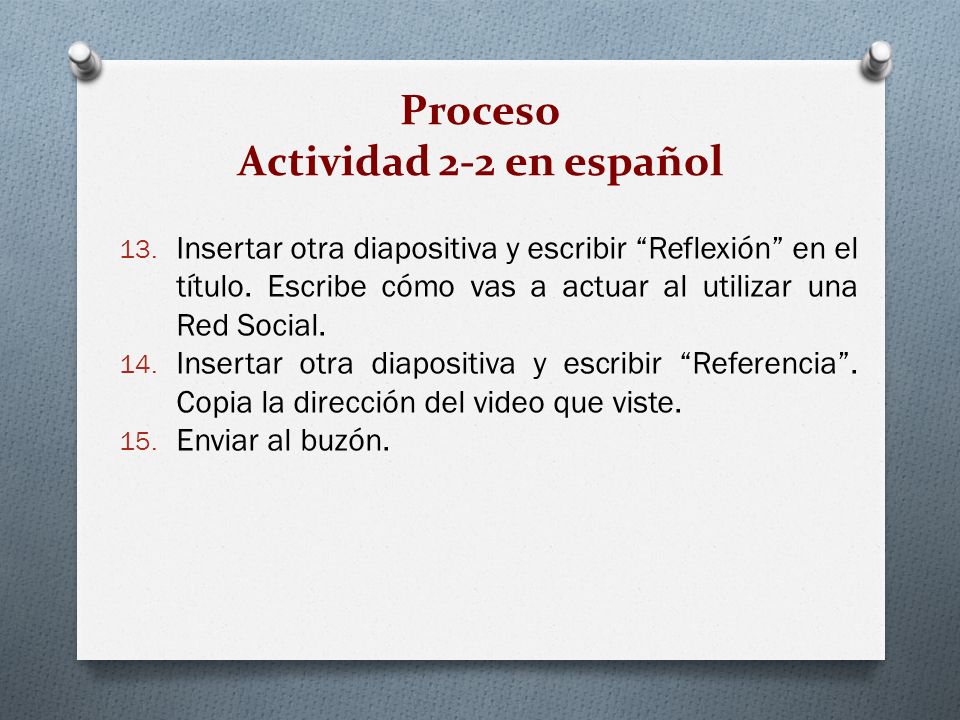 Proceso
Actividad 2-2 en español

13. Insertar otra diapositiva y escribir “Reflexión” en el título. Escribe cómo vas a actuar al utilizar una Red Social.
14. Insertar otra diapositiva y escribir “Referencia”. Copia la dirección del video que viste.
15. Enviar al buzón.